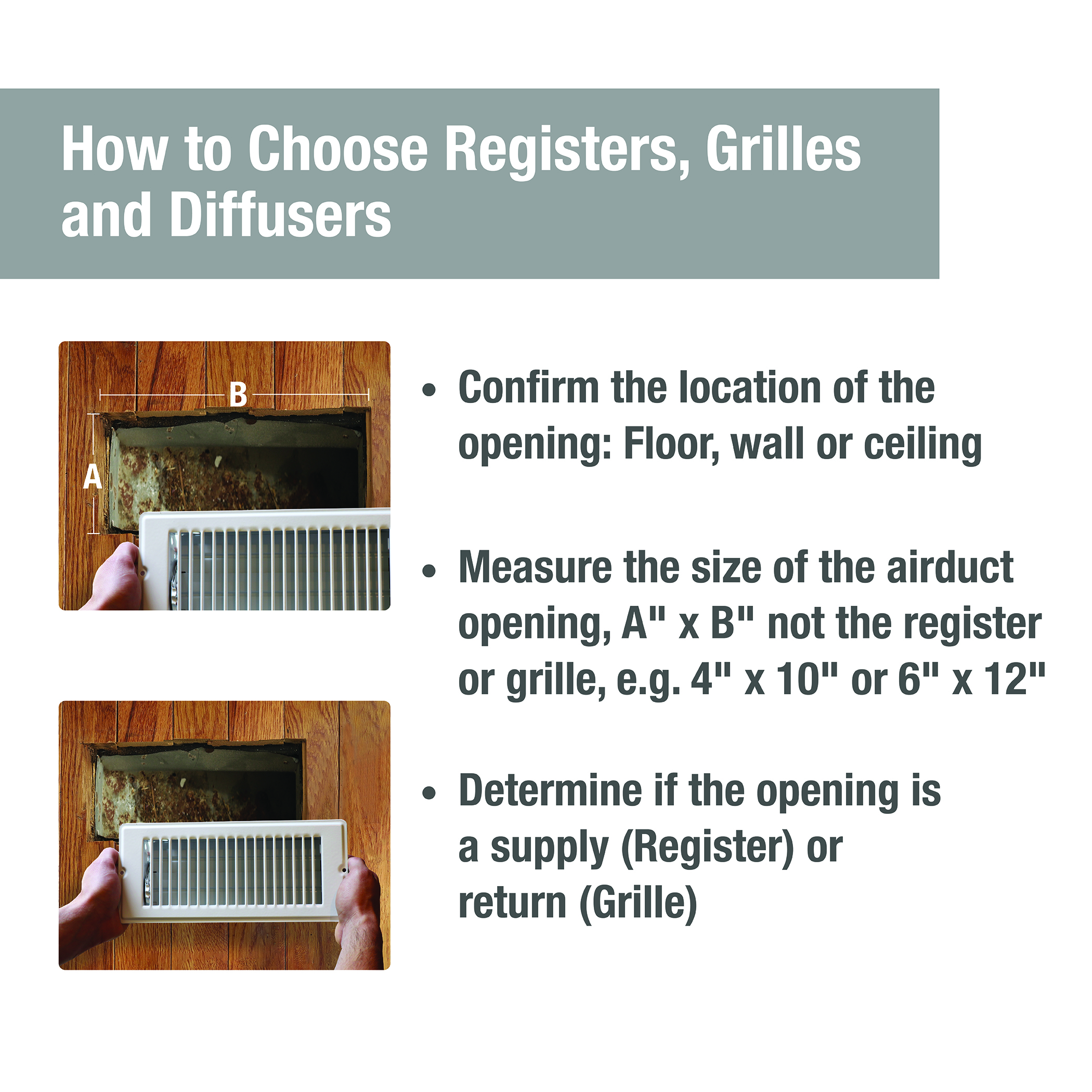 How to Choose Registers, Grilles and Diffusers

B

A

• Confirm the location of the opening: Floor, wall or ceiling

• Measure the size of the airduct opening, A" x B" not the register or grille, e.g. 4" x 10" or 6" x 12"

• Determine if the opening is a supply (Register) or return (Grille)